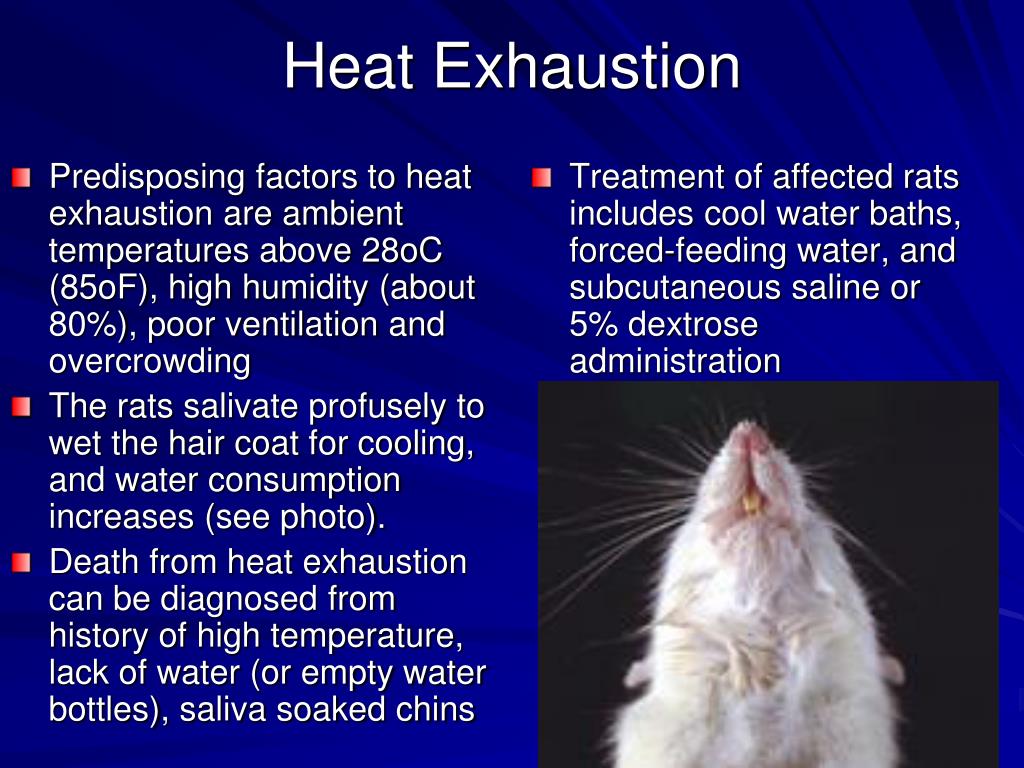 Heat Exhaustion

Predisposing factors to heat exhaustion are ambient temperatures above 28oC (85oF), high humidity (about 80%), poor ventilation and overcrowding

The rats salivate profusely to wet the hair coat for cooling, and water consumption increases (see photo).

Death from heat exhaustion can be diagnosed from history of high temperature, lack of water (or empty water bottles), saliva soaked chins

Treatment of affected rats includes cool water baths, forced-feeding water, and subcutaneous saline or 5% dextrose administration